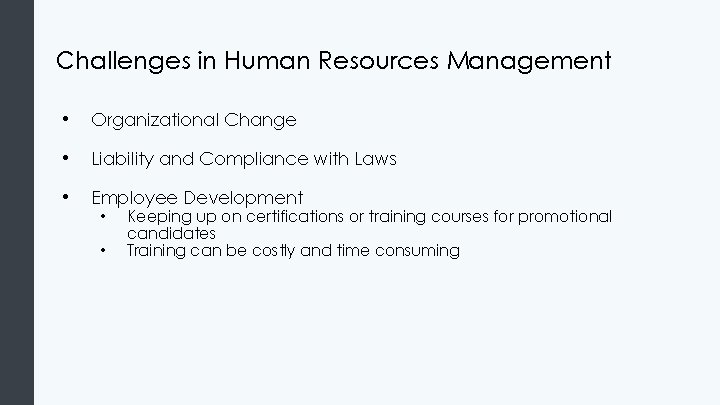 Challenges in Human Resources Management

• Organizational Change

• Liability and Compliance with Laws

• Employee Development
  • Keeping up on certifications or training courses for promotional candidates
  • Training can be costly and time consuming